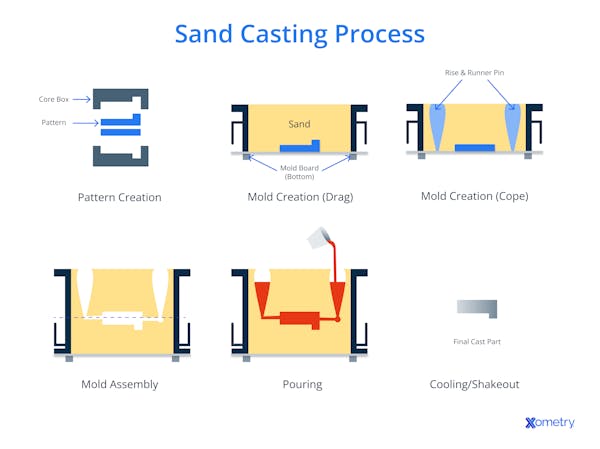 Sand Casting Process

Core Box

Pattern

Pattern Creation

Sand

Mold Board (Bottom)

Mold Creation (Drag)

Rise & Runner Pin

Mold Creation (Cope)

Mold Assembly

Pouring

Final Cast Part

Cooling/Shakeout

Xometry